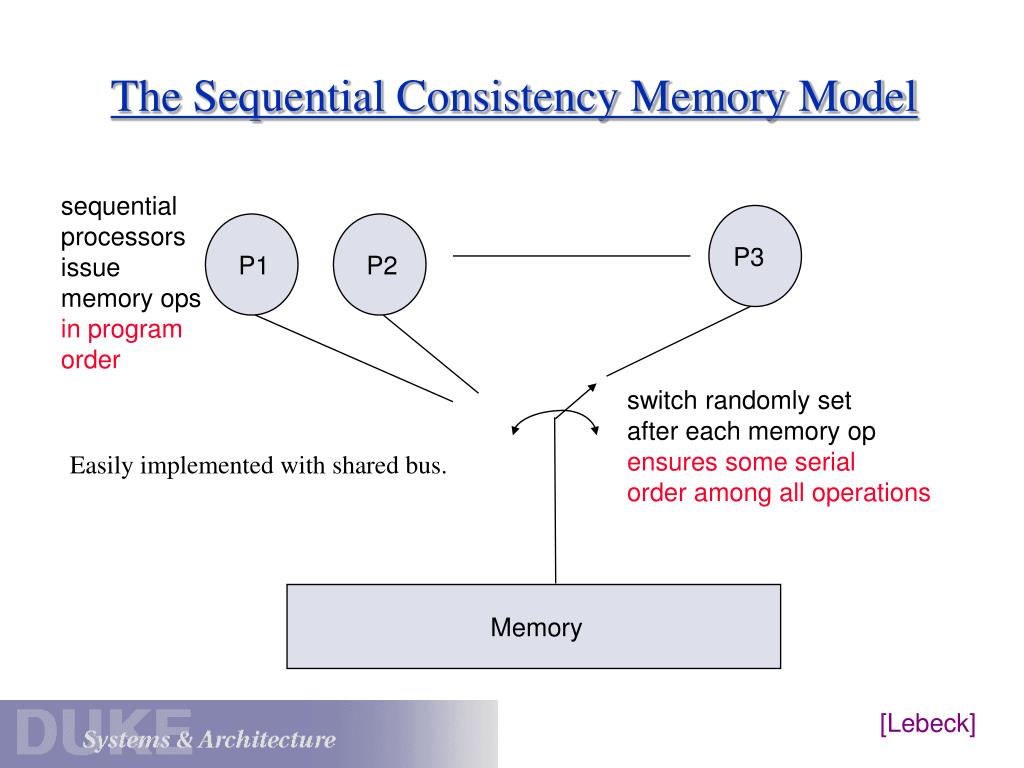 The Sequential Consistency Memory Model

sequential processors issue memory ops in program order

P1

P2

P3

switch randomly set after each memory op ensures some serial order among all operations

Easily implemented with shared bus.

Memory

DUKE Systems & Architecture

[Lebeck]